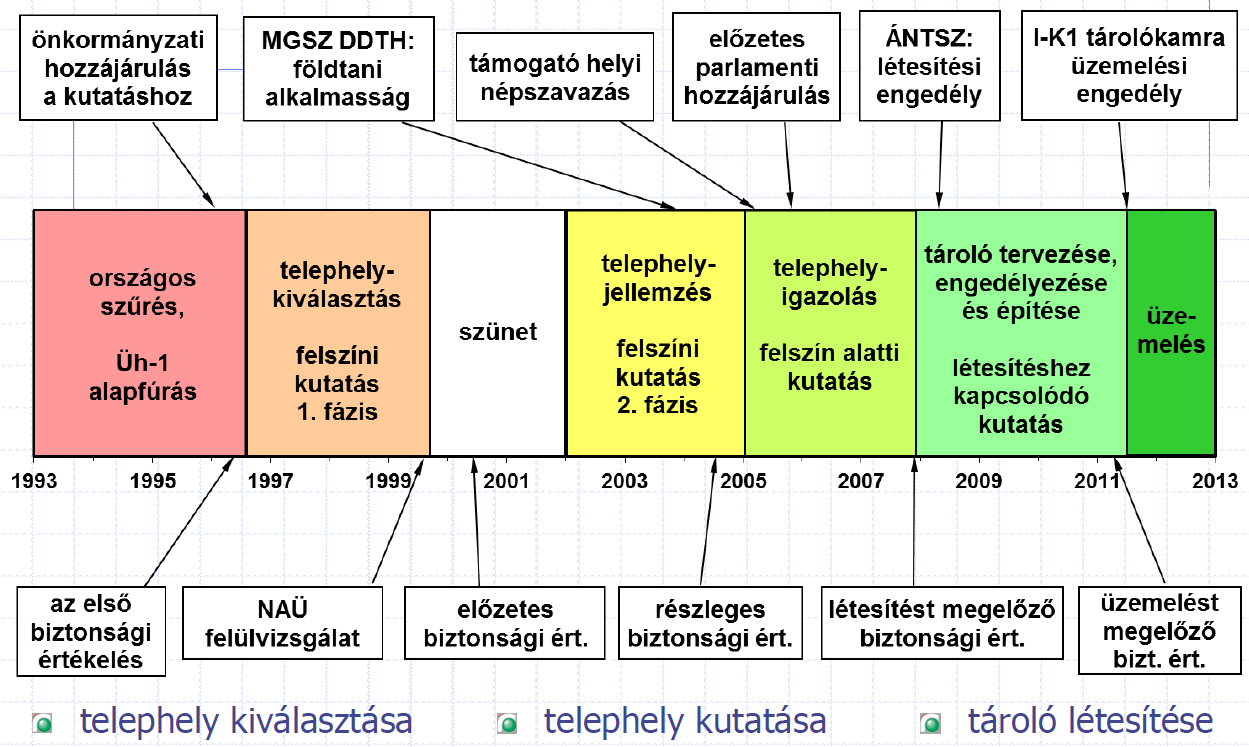 önkormányzati hozzájárulás a kutatáshoz

MGSZ DDTH: földtani alkalmasság

támogató helyi népszavazás

előzetes parlamenti hozzájárulás

ÁNTSZ: létesítési engedély

I-K1 tárolókamra üzemelési engedély

országos szűrés,

Üh-1 alapfúrás

telephely-kiválasztás

felszíni kutatás 1. fázis

szünet

telephely-jellemzés

felszíni kutatás 2. fázis

telephely-igazolás

felszín alatti kutatás

tároló tervezése, engedélyezése és építése

létesítéshez kapcsolódó kutatás

üze-melés

1993 1995 1997 1999 2001 2003 2005 2007 2009 2011 2013

az első biztonsági értékelés

NAÜ felülvizsgálat

előzetes biztonsági ért.

részleges biztonsági ért.

létesítést megelőző biztonsági ért.

üzemelést megelőző bizt. ért.

telephely kiválasztása

telephely kutatása

tároló létesítése